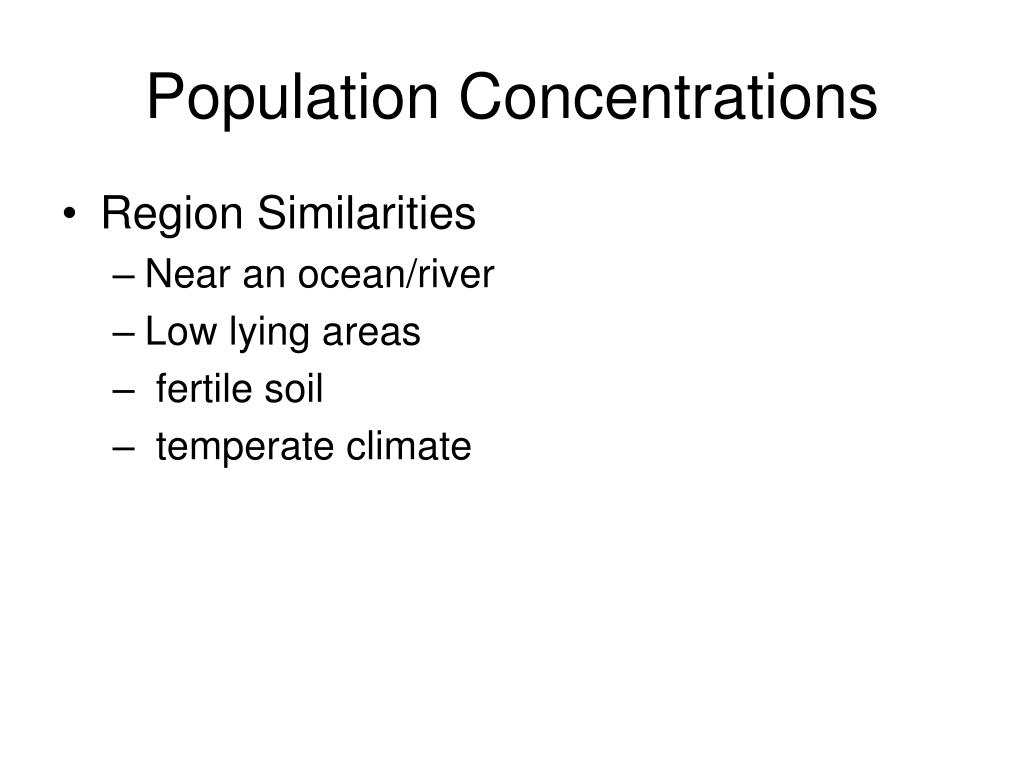 Population Concentrations

• Region Similarities
– Near an ocean/river
– Low lying areas
– fertile soil
– temperate climate